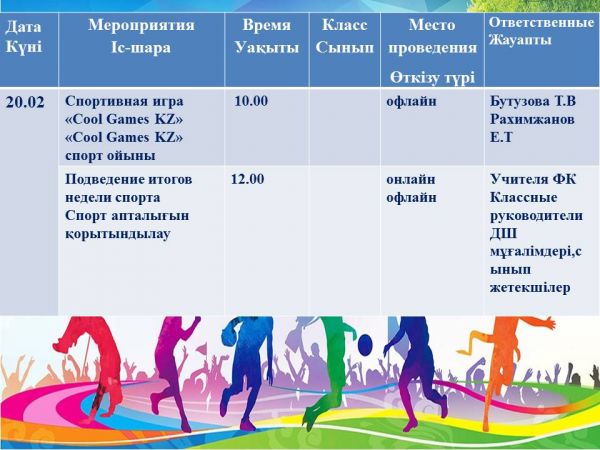 | Дата Күні | Мероприятия Іс-шара | Время Уақыты | Класс Сынып | Место проведения Өткізу түрі | Ответственные Жауапты |
|---|---|---|---|---|---|
| 20.02 | Спортивная игра «Cool Games KZ» «Cool Games KZ» спорт ойыны | 10.00 | | офлайн | Бутузова Т.В Рахимжанов Е.Т |
| | Подведение итогов недели спорта Спорт апталығын қорытындылау | 12.00 | | онлайн офлайн | Учителя ФК Классные руководители ДШ мұғалімдері,сынып жетекшілер |